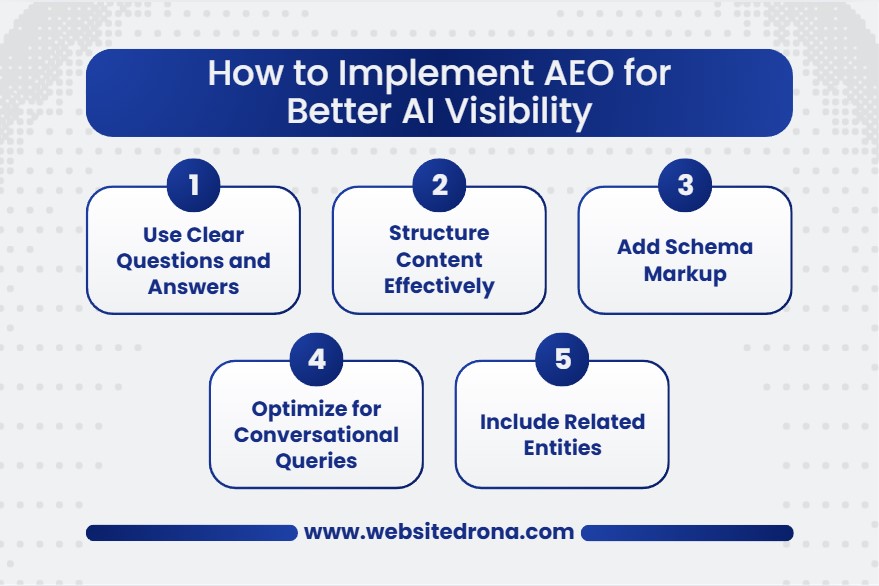 How to Implement AEO for Better AI Visibility

1
Use Clear Questions and Answers

2
Structure Content Effectively

3
Add Schema Markup

4
Optimize for Conversational Queries

5
Include Related Entities

www.websitedrona.com